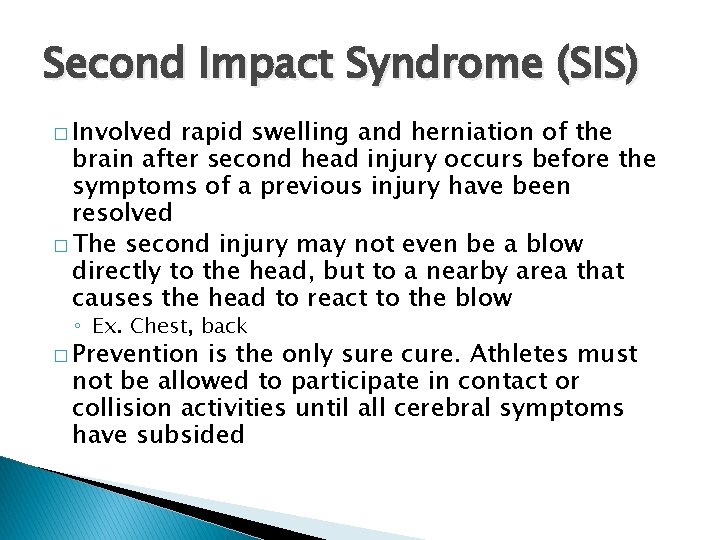 Second Impact Syndrome (SIS)

□ Involved rapid swelling and herniation of the brain after second head injury occurs before the symptoms of a previous injury have been resolved

□ The second injury may not even be a blow directly to the head, but to a nearby area that causes the head to react to the blow

◦ Ex. Chest, back

□ Prevention is the only sure cure. Athletes must not be allowed to participate in contact or collision activities until all cerebral symptoms have subsided